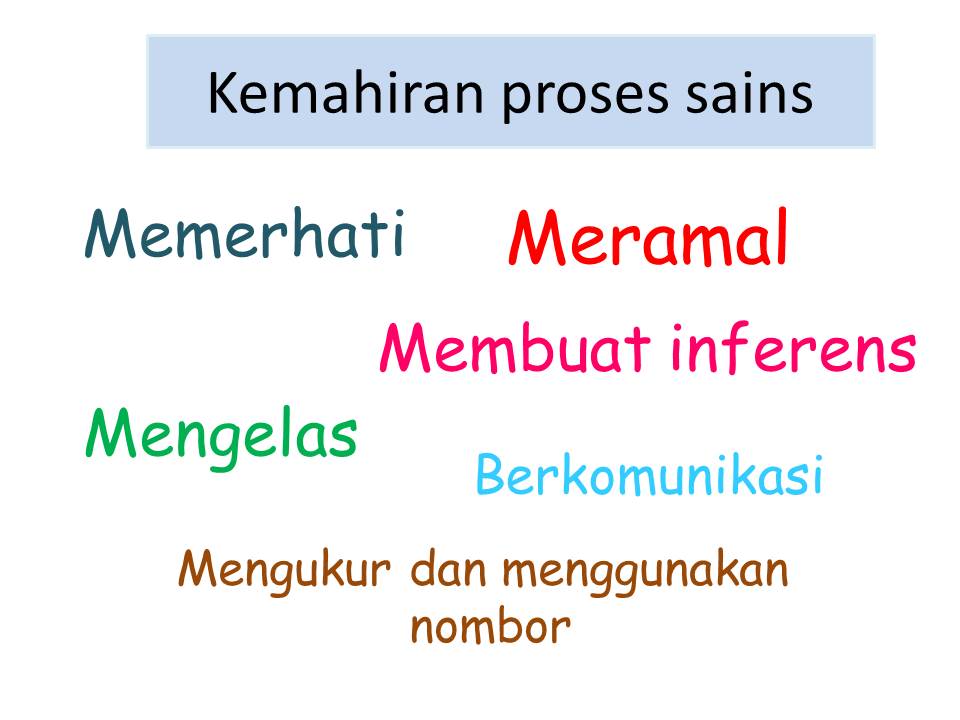 Kemahiran proses sains

Memerhati

Meramal

Membuat inferens

Mengelas

Berkomunikasi

Mengukur dan menggunakan nombor